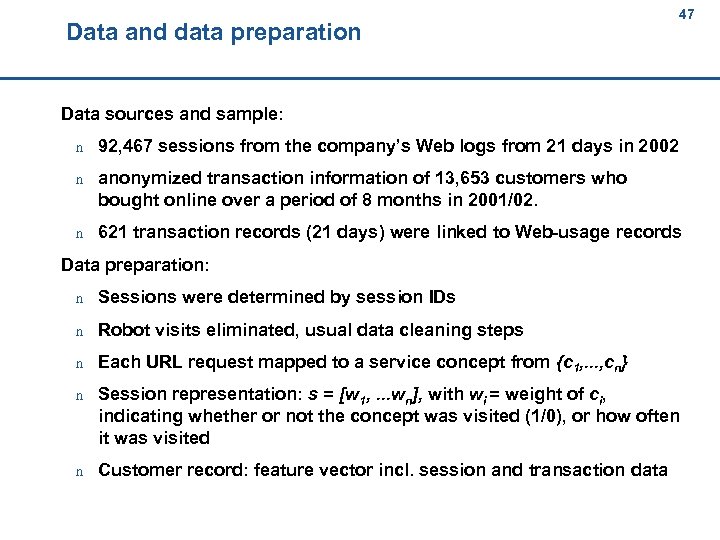 47

Data and data preparation

Data sources and sample:

n 92,467 sessions from the company's Web logs from 21 days in 2002

n anonymized transaction information of 13,653 customers who bought online over a period of 8 months in 2001/02.

n 621 transaction records (21 days) were linked to Web-usage records

Data preparation:

n Sessions were determined by session IDs

n Robot visits eliminated, usual data cleaning steps

n Each URL request mapped to a service concept from $\{c_1,...,c_n\}$

n Session representation: $s = [w_1, ...w_n]$, with $w_i$ = weight of $c_i$, indicating whether or not the concept was visited (1/0), or how often it was visited

n Customer record: feature vector incl. session and transaction data